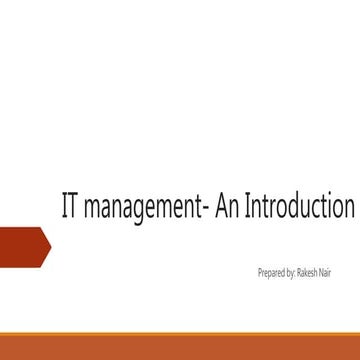 IT management- An Introduction

Prepared by: Rakesh Nair